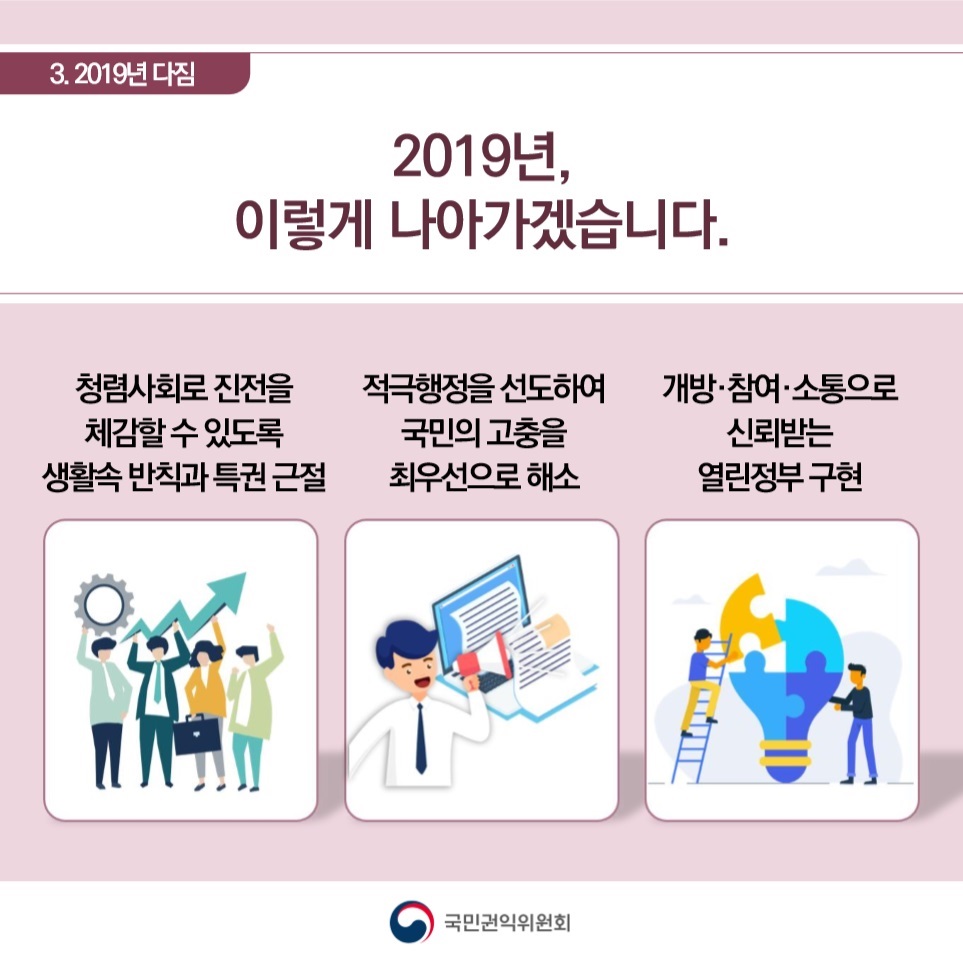 3. 2019년 다짐

2019년,
이렇게 나아가겠습니다.

청렴사회로 진전을
체감할 수 있도록
생활속 반칙과 특권 근절

적극행정을 선도하여
국민의 고충을
최우선으로 해소

개방·참여·소통으로
신뢰받는
열린정부 구현

국민권익위원회